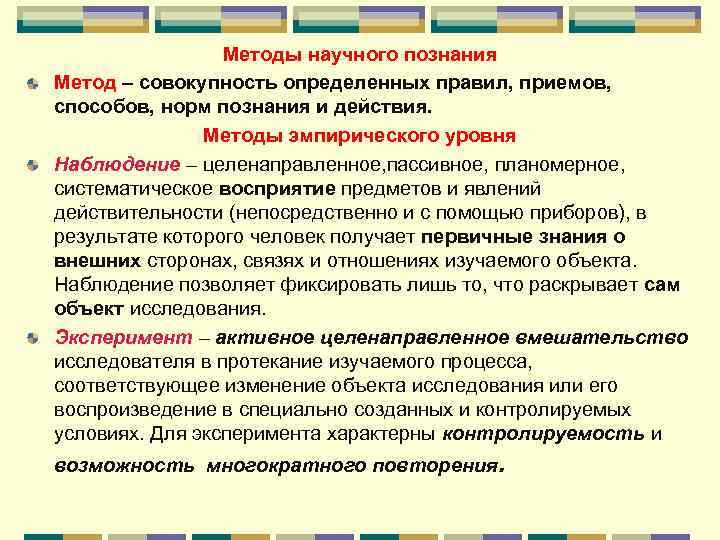 Методы научного познания

Метод – совокупность определенных правил, приемов, способов, норм познания и действия.

Методы эмпирического уровня

Наблюдение – целенаправленное,пассивное, планомерное, систематическое восприятие предметов и явлений действительности (непосредственно и с помощью приборов), в результате которого человек получает первичные знания о внешних сторонах, связях и отношениях изучаемого объекта. Наблюдение позволяет фиксировать лишь то, что раскрывает сам объект исследования.

Эксперимент – активное целенаправленное вмешательство исследователя в протекание изучаемого процесса, соответствующее изменение объекта исследования или его воспроизведение в специально созданных и контролируемых условиях. Для эксперимента характерны контролируемость и возможность многократного повторения.